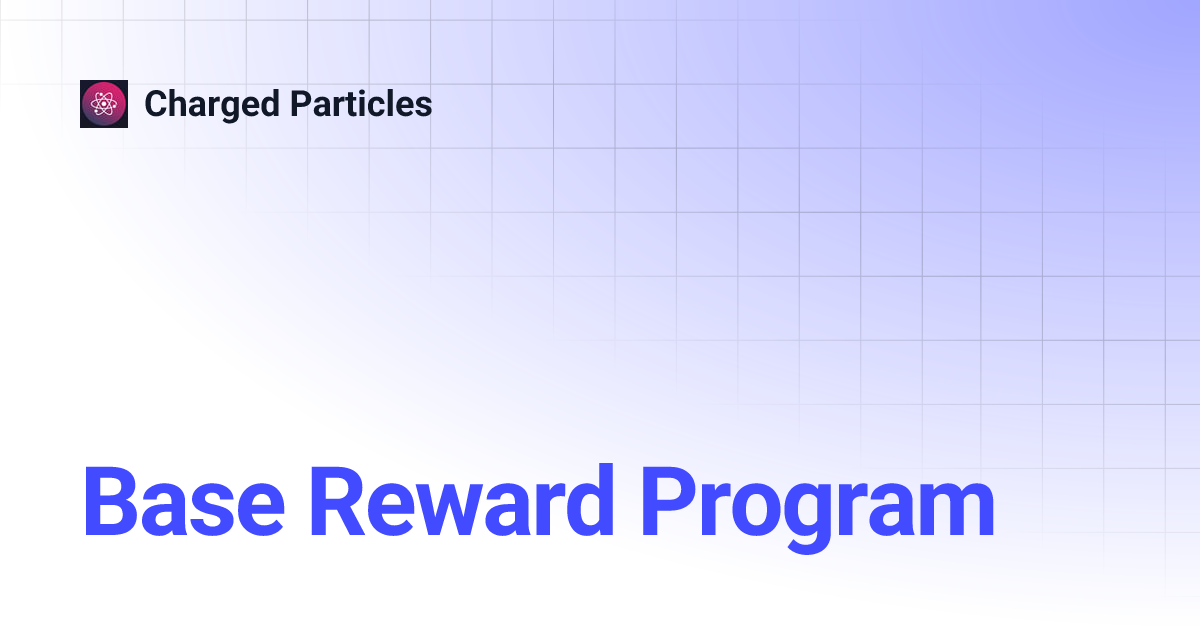 Charged Particles

Base Reward Program